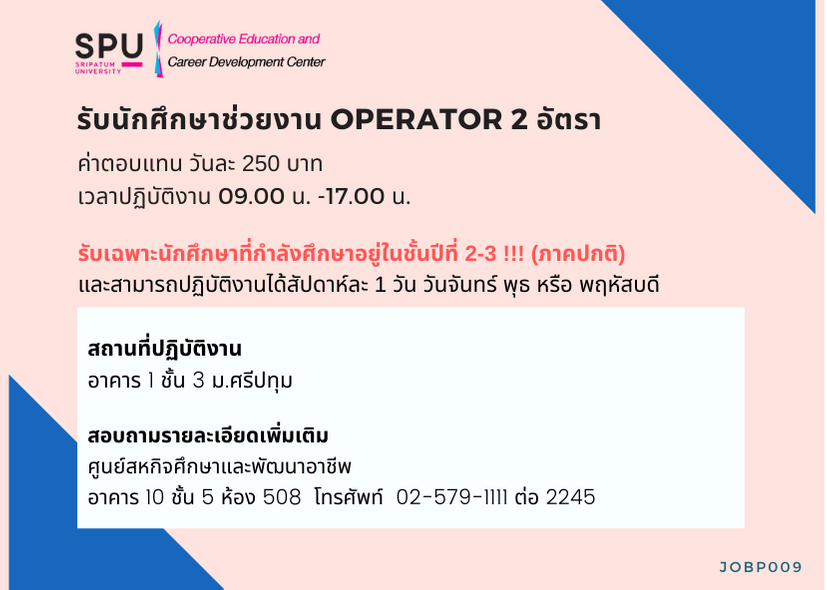 SPU
SRIPATUM UNIVERSITY
Cooperative Education and Career Development Center

รับนักศึกษาช่วยงาน OPERATOR 2 อัตรา

ค่าตอบแทน วันละ 250 บาท
เวลาปฏิบัติงาน 09.00 น. -17.00 น.

รับเฉพาะนักศึกษาที่กำลังศึกษาอยู่ในชั้นปีที่ 2-3 !!! (ภาคปกติ)
และสามารถปฏิบัติงานได้สัปดาห์ละ 1 วัน วันจันทร์ พุธ หรือ พฤหัสบดี

สถานที่ปฏิบัติงาน
อาคาร 1 ชั้น 3 ม.ศรีปทุม

สอบถามรายละเอียดเพิ่มเติม
ศูนย์สหกิจศึกษาและพัฒนาอาชีพ
อาคาร 10 ชั้น 5 ห้อง 508 โทรศัพท์ 02-579-1111 ต่อ 2245

JOBP009